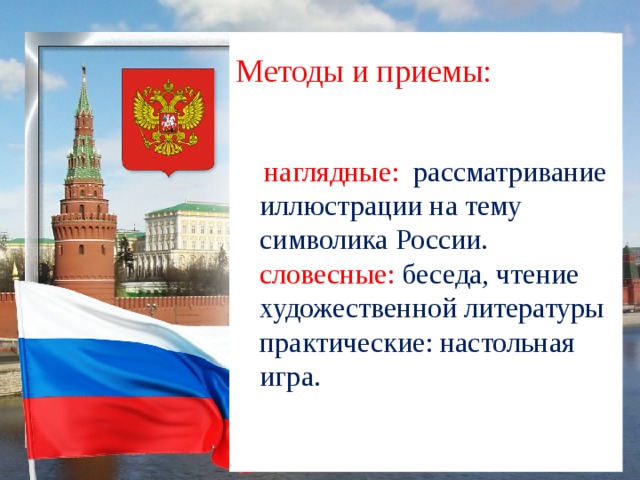 Методы и приемы:

наглядные: рассматривание иллюстрации на тему символика России.
словесные: беседа, чтение художественной литературы
практические: настольная игра.